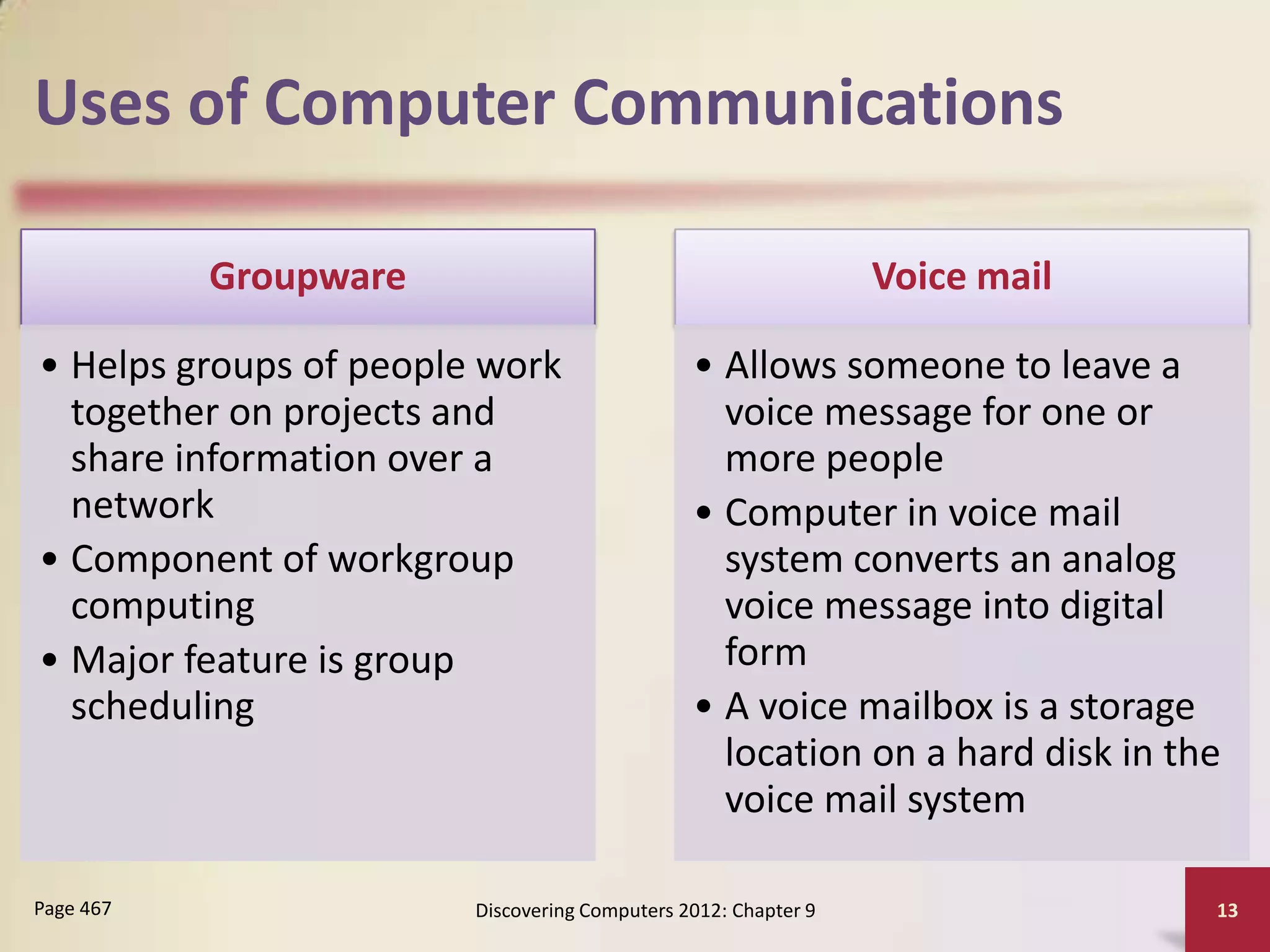 Uses of Computer Communications

Groupware

• Helps groups of people work together on projects and share information over a network
• Component of workgroup computing
• Major feature is group scheduling

Voice mail

• Allows someone to leave a voice message for one or more people
• Computer in voice mail system converts an analog voice message into digital form
• A voice mailbox is a storage location on a hard disk in the voice mail system

Page 467

Discovering Computers 2012: Chapter 9

13